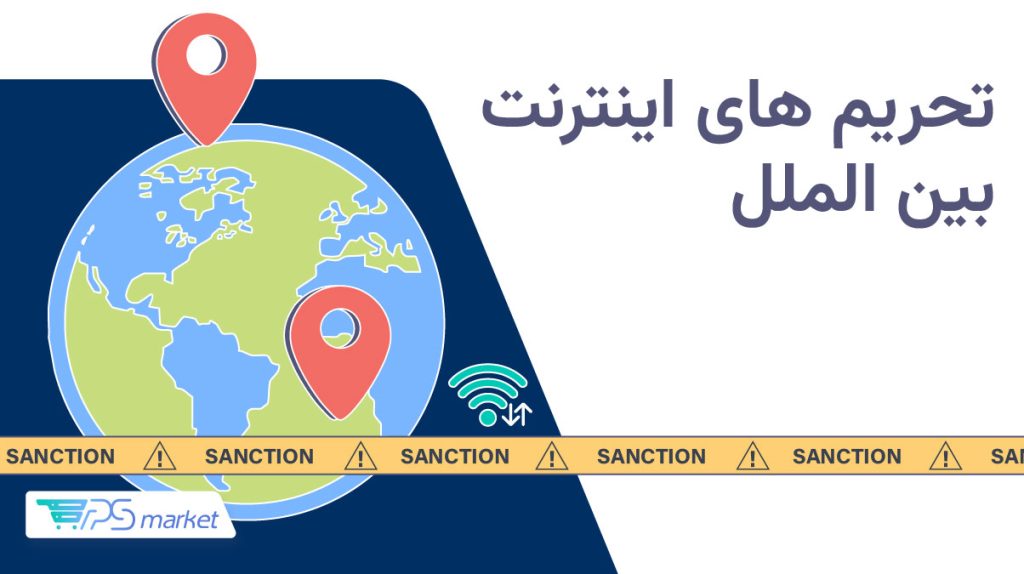 تحریم های اینترنت بین الملل

SANCTION SANCTION SANCTION SANCTION SANCTION SA

PS market